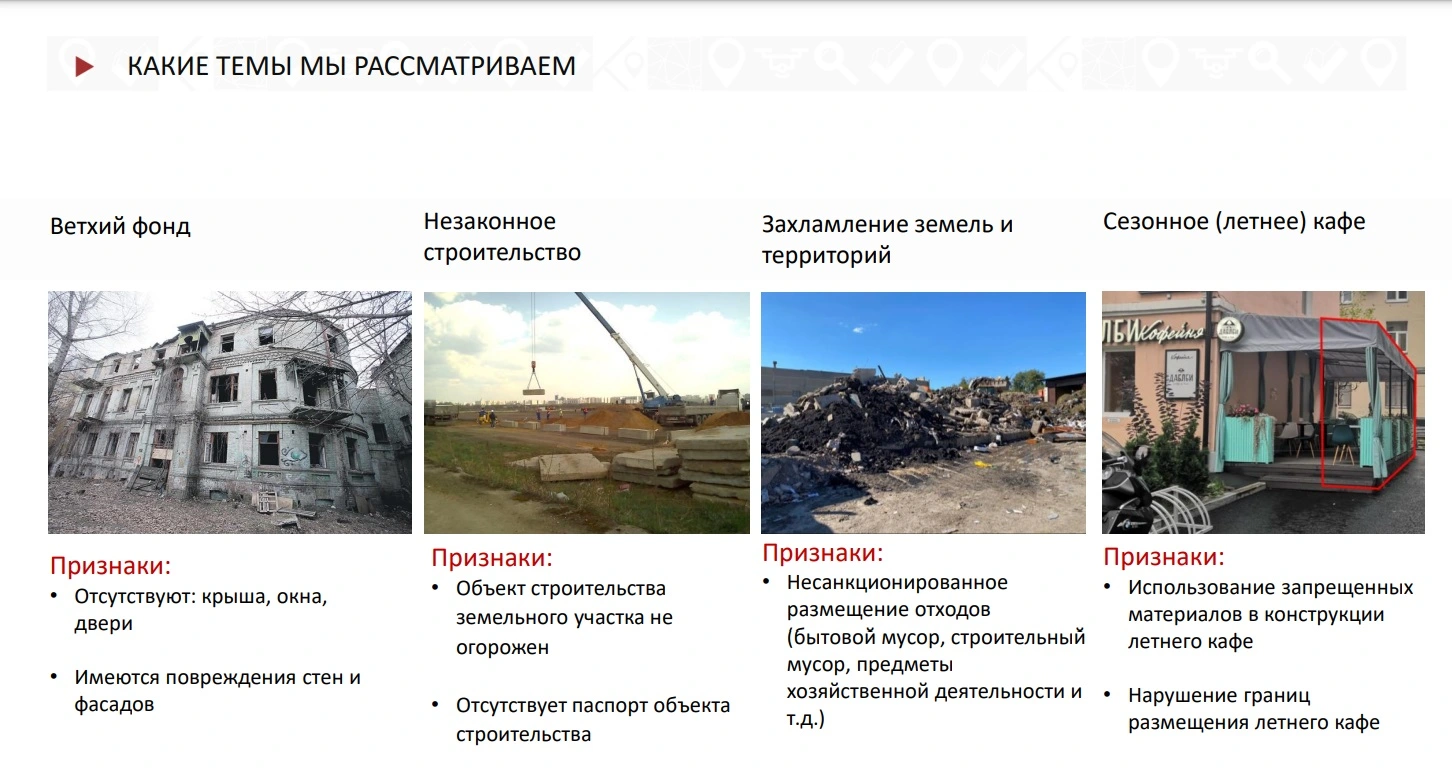 КАКИЕ ТЕМЫ МЫ РАССМАТРИВАЕМ

Ветхий фонд

Признаки:
• Отсутствуют: крыша, окна, двери

• Имеются повреждения стен и фасадов

Незаконное строительство

Признаки:
• Объект строительства земельного участка не огорожен

• Отсутствует паспорт объекта строительства

Захламление земель и территорий

Признаки:
• Несанкционированное размещение отходов (бытовой мусор, строительный мусор, предметы хозяйственной деятельности и т.д.)

Сезонное (летнее) кафе

ЛБИ Кофейня

ДАБЛБИ

Признаки:
• Использование запрещенных материалов в конструкции летнего кафе

• Нарушение границ размещения летнего кафе